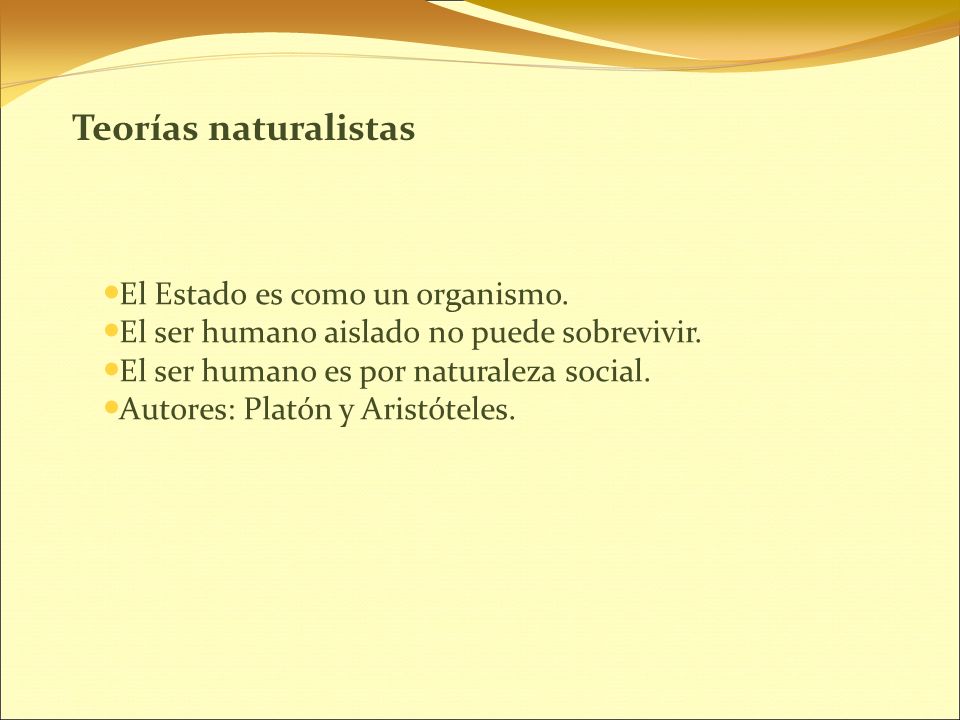 Teorías naturalistas

- El Estado es como un organismo.
- El ser humano aislado no puede sobrevivir.
- El ser humano es por naturaleza social.
- Autores: Platón y Aristóteles.